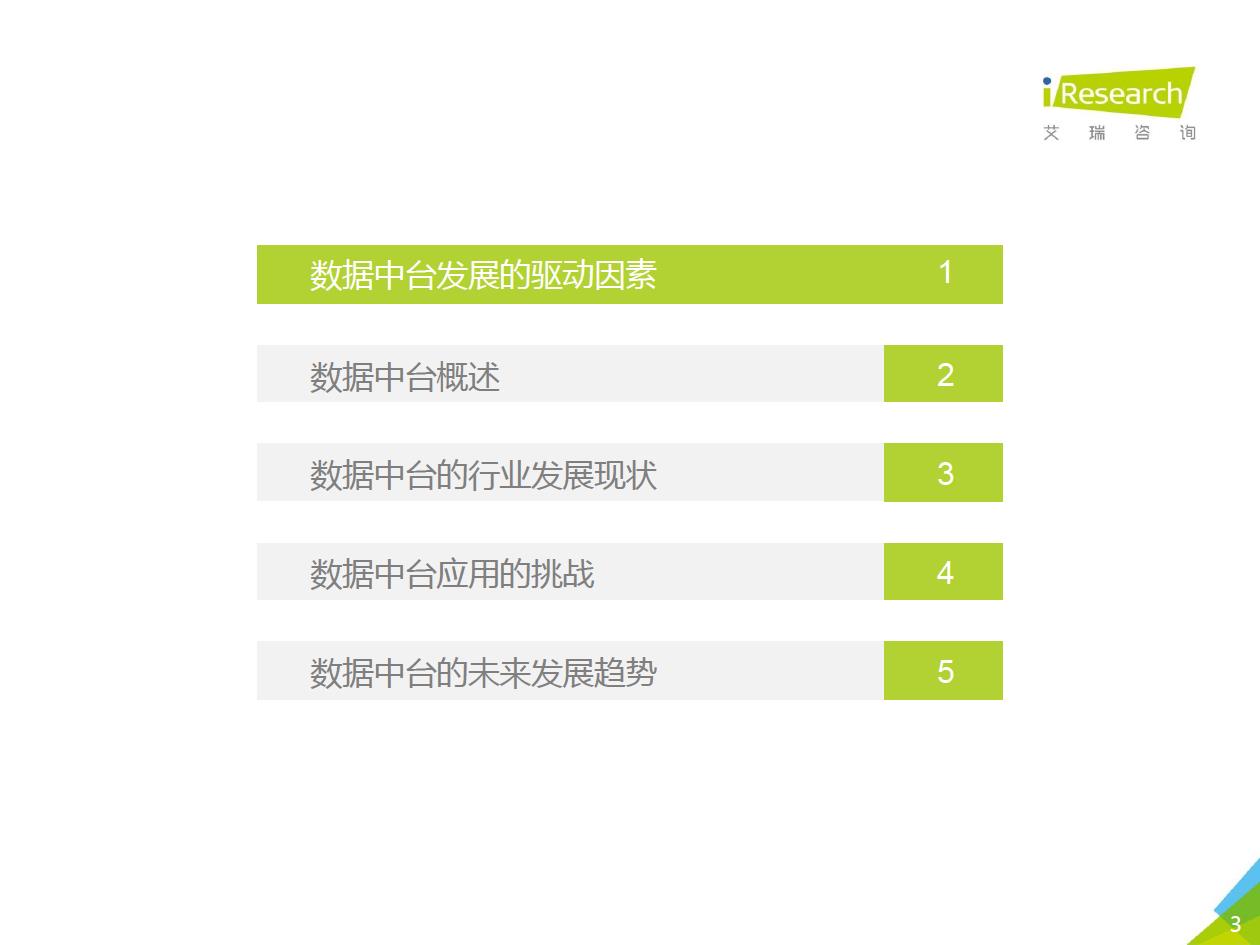 iResearch
艾 瑞 咨 询

数据中台发展的驱动因素 1

数据中台概述 2

数据中台的行业发展现状 3

数据中台应用的挑战 4

数据中台的未来发展趋势 5

3